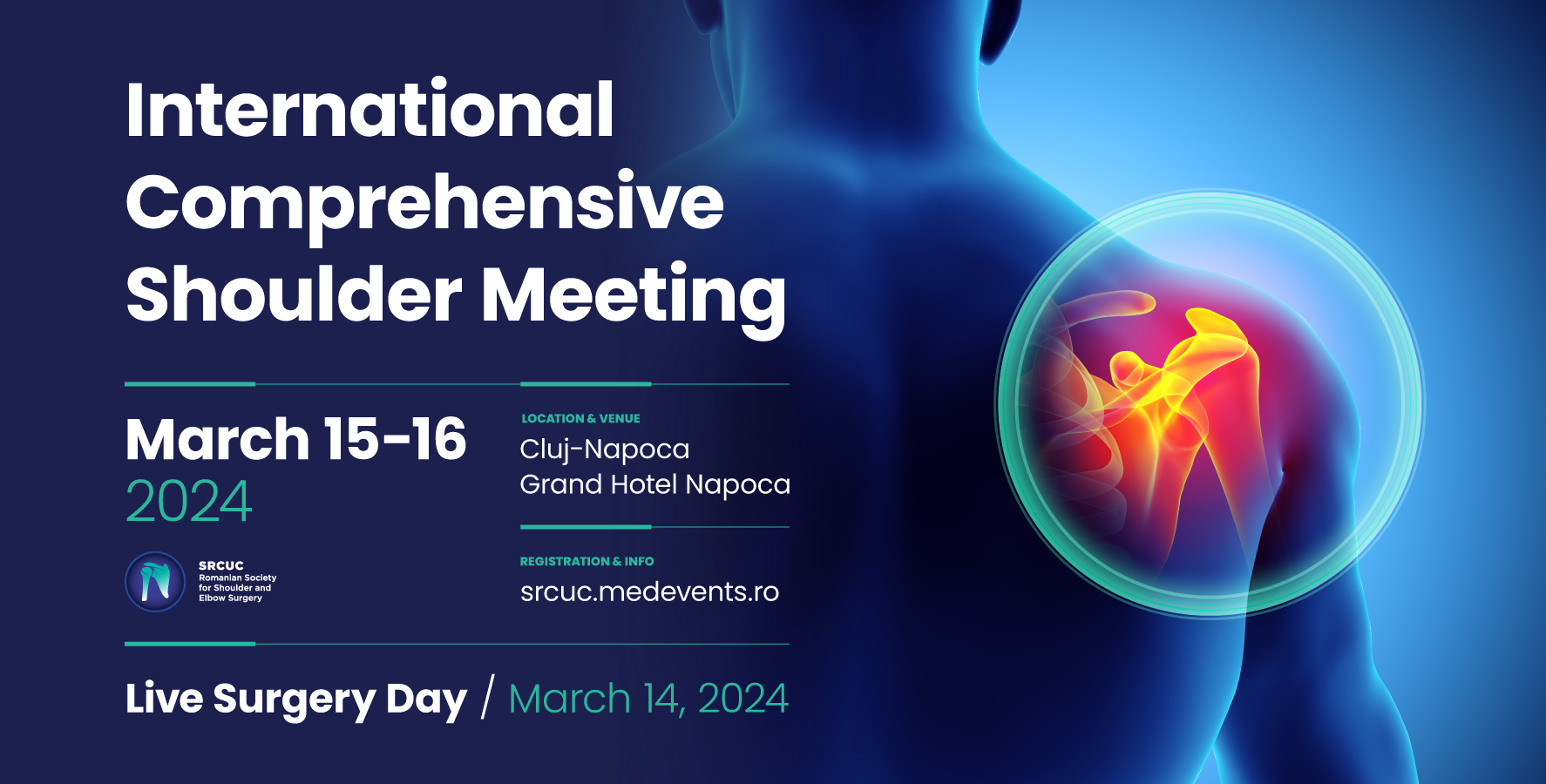 International Comprehensive Shoulder Meeting

March 15-16
2024

SRCUC
Romanian Society for Shoulder and Elbow Surgery

LOCATION & VENUE
Cluj-Napoca
Grand Hotel Napoca

REGISTRATION & INFO
srcuc.medevents.ro

Live Surgery Day / March 14, 2024